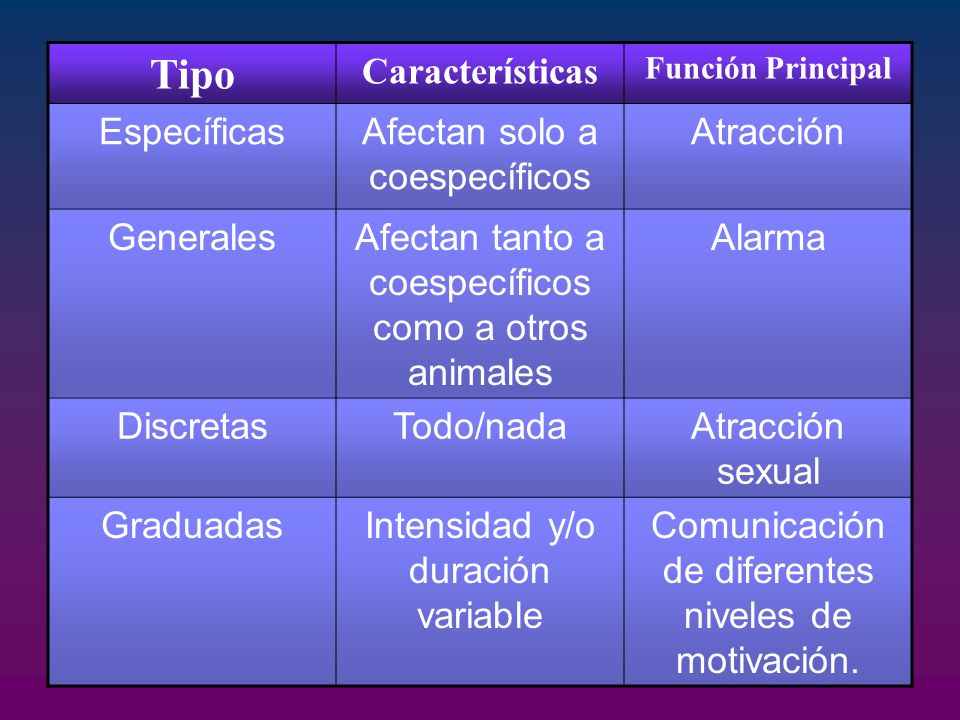 | Tipo | Características | Función Principal |
|---|---|---|
| Específicas | Afectan solo a coespecíficos | Atracción |
| Generales | Afectan tanto a coespecíficos como a otros animales | Alarma |
| Discretas | Todo/nada | Atracción sexual |
| Graduadas | Intensidad y/o duración variable | Comunicación de diferentes niveles de motivación. |